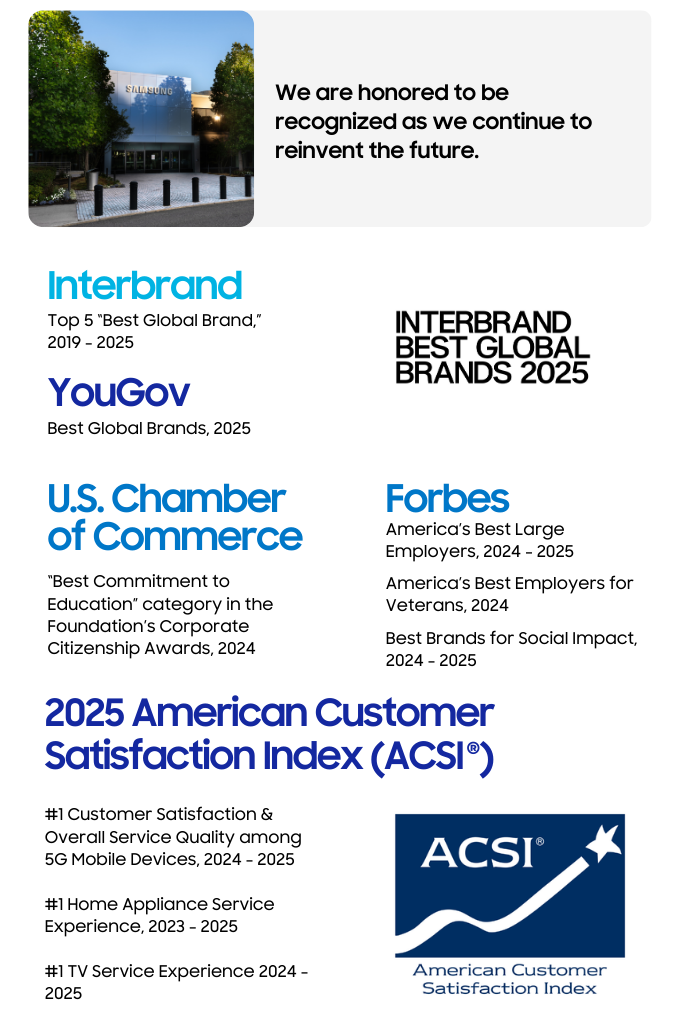 SAMSUNG

We are honored to be recognized as we continue to reinvent the future.

Interbrand
Top 5 "Best Global Brand," 2019 - 2025

INTERBRAND BEST GLOBAL BRANDS 2025

YouGov
Best Global Brands, 2025

U.S. Chamber of Commerce
"Best Commitment to Education" category in the Foundation's Corporate Citizenship Awards, 2024

Forbes
America's Best Large Employers, 2024 - 2025

America's Best Employers for Veterans, 2024

Best Brands for Social Impact, 2024 - 2025

2025 American Customer Satisfaction Index (ACSI®)

#1 Customer Satisfaction & Overall Service Quality among 5G Mobile Devices, 2024 - 2025

#1 Home Appliance Service Experience, 2023 - 2025

#1 TV Service Experience 2024 - 2025

ACSI®
American Customer Satisfaction Index